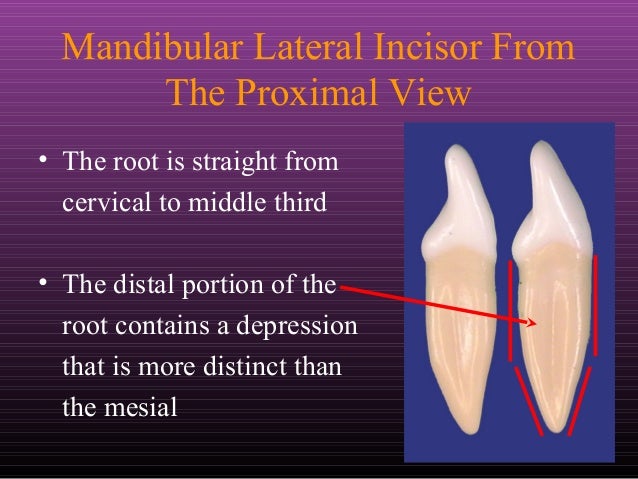 Mandibular Lateral Incisor From The Proximal View

• The root is straight from cervical to middle third

• The distal portion of the root contains a depression that is more distinct than the mesial